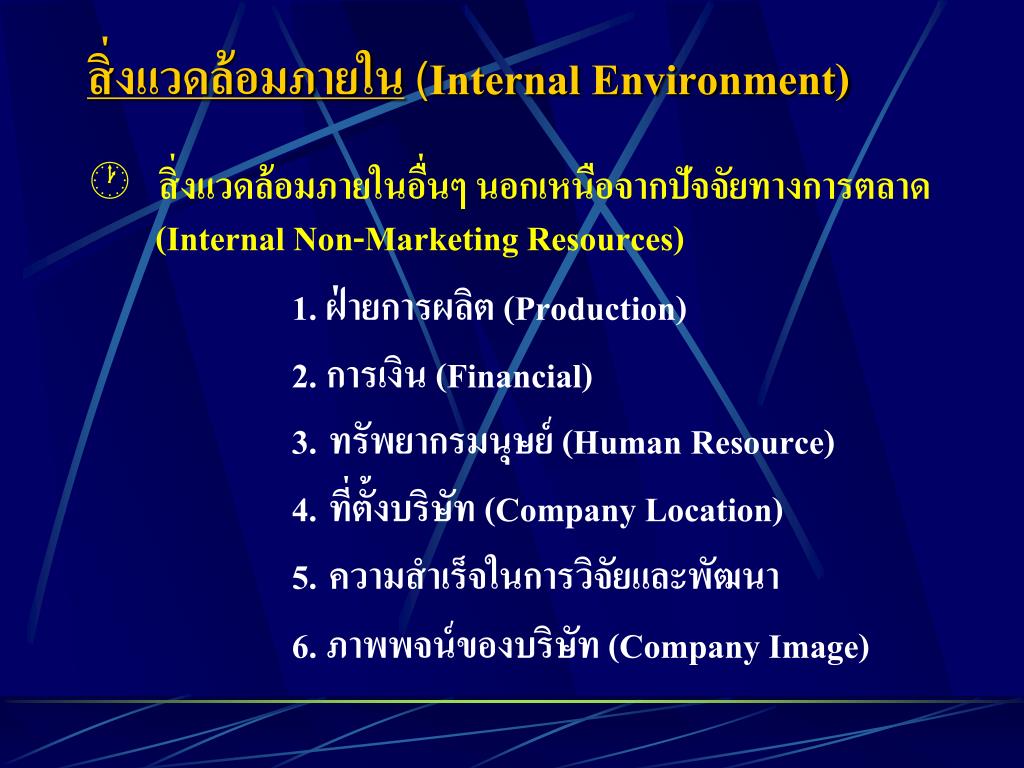 สิ่งแวดล้อมภายใน (Internal Environment)

สิ่งแวดล้อมภายในอื่นๆ นอกเหนือจากปัจจัยทางการตลาด (Internal Non-Marketing Resources)

1. ฝ่ายการผลิต (Production)

2. การเงิน (Financial)

3. ทรัพยากรมนุษย์ (Human Resource)

4. ที่ตั้งบริษัท (Company Location)

5. ความสำเร็จในการวิจัยและพัฒนา

6. ภาพพจน์ของบริษัท (Company Image)